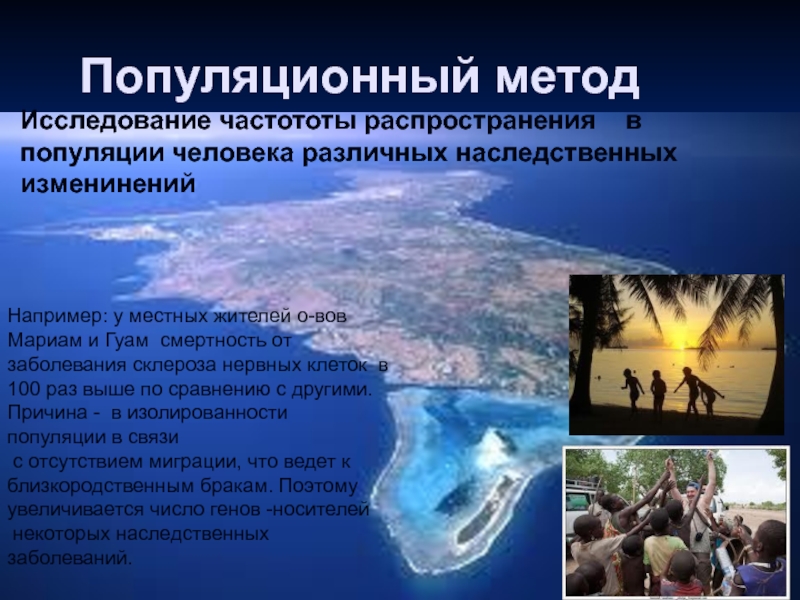 Популяционный метод

Исследование частототы распространения в популяции человека различных наследственных изменинений

Например: у местных жителей о-вов Мариам и Гуам смертность от заболевания склероза нервных клеток в 100 раз выше по сравнению с другими. Причина - в изолированности популяции в связи с отсутствием миграции, что ведет к близкородственным бракам. Поэтому увеличивается число генов -носителей некоторых наследственных заболеваний.